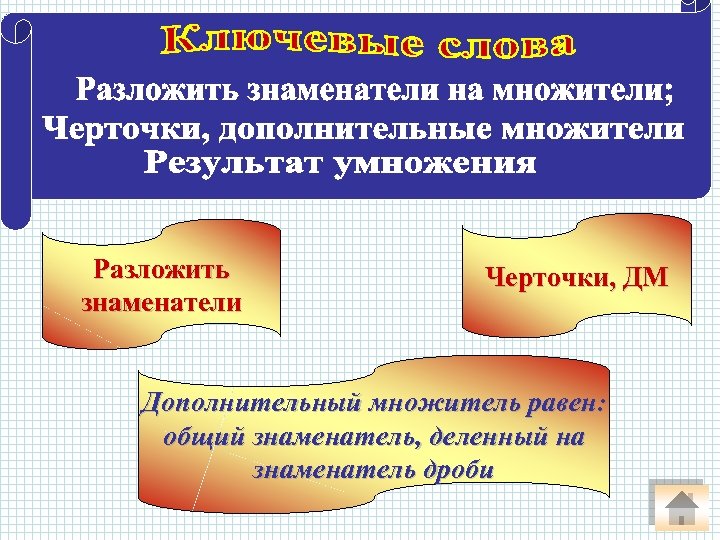 Ключевые слова

Разложить знаменатели на множители;
Черточки, дополнительные множители
Результат умножения

Разложить знаменатели

Черточки, ДМ

Дополнительный множитель равен: общий знаменатель, деленный на знаменатель дроби